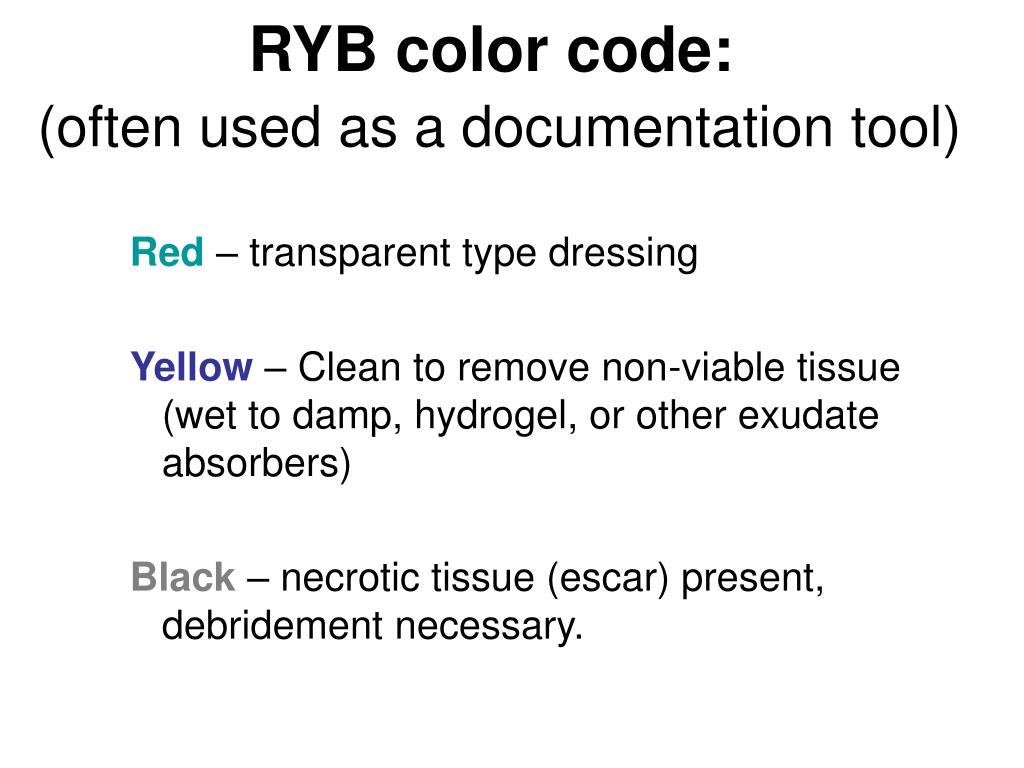 RYB color code:
(often used as a documentation tool)

Red – transparent type dressing

Yellow – Clean to remove non-viable tissue (wet to damp, hydrogel, or other exudate absorbers)

Black – necrotic tissue (escar) present, debridement necessary.